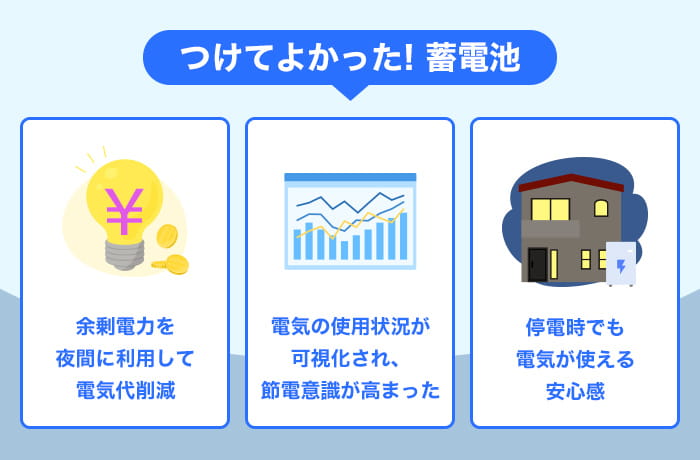 つけてよかった! 蓄電池

¥

余剰電力を
夜間に利用して
電気代削減

電気の使用状況が
可視化され、
節電意識が高まった

停電時でも
電気が使える
安心感